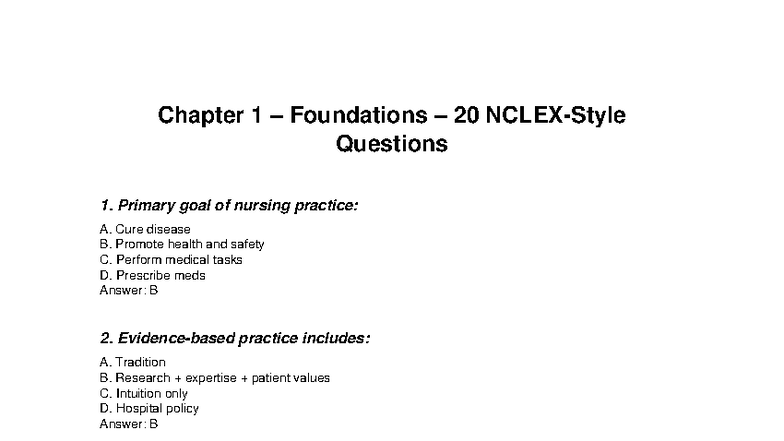 Chapter 1 – Foundations – 20 NCLEX-Style Questions

1. Primary goal of nursing practice:

A. Cure disease
B. Promote health and safety
C. Perform medical tasks
D. Prescribe meds
Answer: B

2. Evidence-based practice includes:

A. Tradition
B. Research + expertise + patient values
C. Intuition only
D. Hospital policy
Answer: B